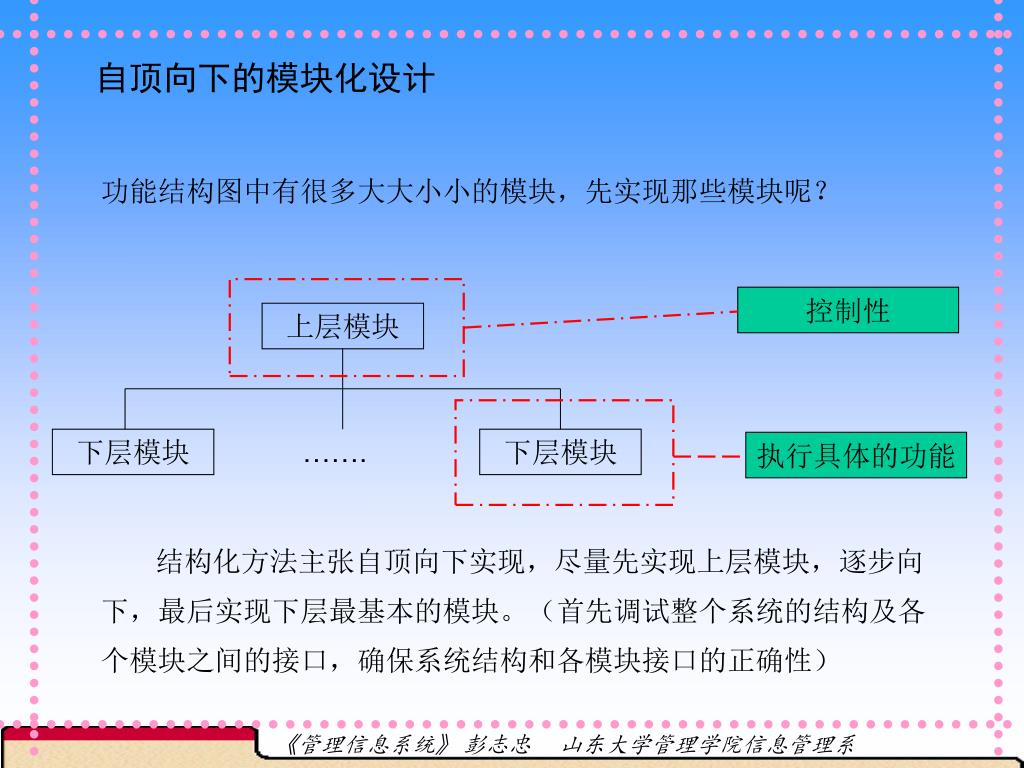 自顶向下的模块化设计

功能结构图中有很多大大小小的模块，先实现那些模块呢？

上层模块

控制性

下层模块

.......

下层模块

执行具体的功能

结构化方法主张自顶向下实现，尽量先实现上层模块，逐步向下，最后实现下层最基本的模块。（首先调试整个系统的结构及各个模块之间的接口，确保系统结构和各模块接口的正确性）

《管理信息系统》 彭志忠 山东大学管理学院信息管理系